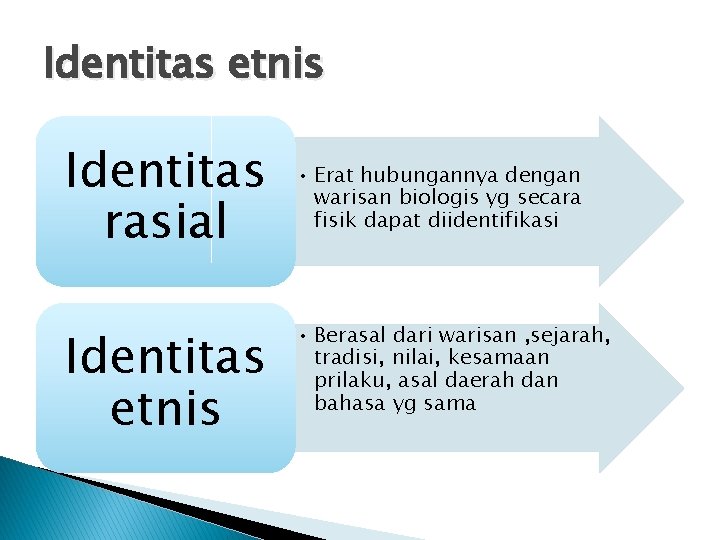 Identitas etnis

Identitas rasial

• Erat hubungannya dengan warisan biologis yg secara fisik dapat diidentifikasi

Identitas etnis

• Berasal dari warisan ,sejarah, tradisi, nilai, kesamaan prilaku, asal daerah dan bahasa yg sama